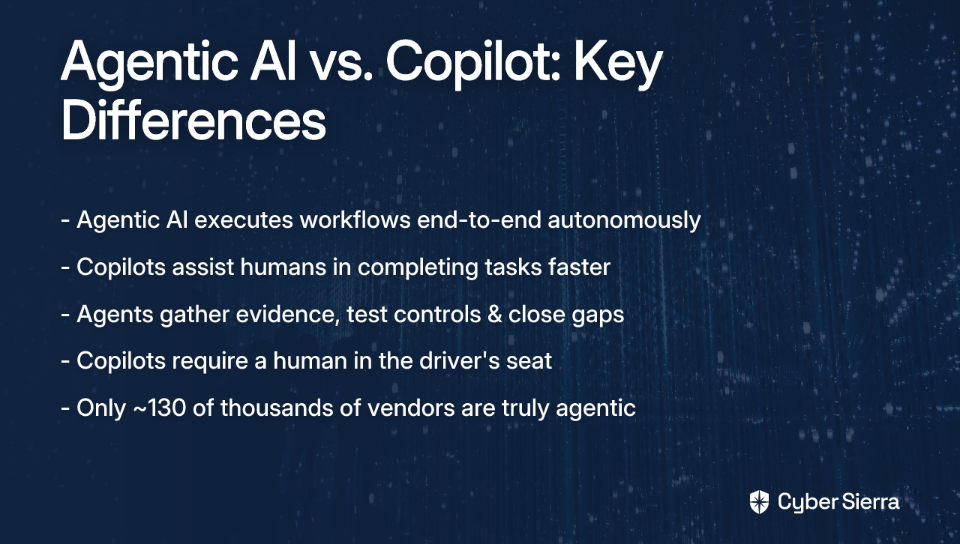 Agentic AI vs. Copilot: Key Differences

- Agentic AI executes workflows end-to-end autonomously

- Copilots assist humans in completing tasks faster

- Agents gather evidence, test controls & close gaps

- Copilots require a human in the driver's seat

- Only ~130 of thousands of vendors are truly agentic

Cyber Sierra